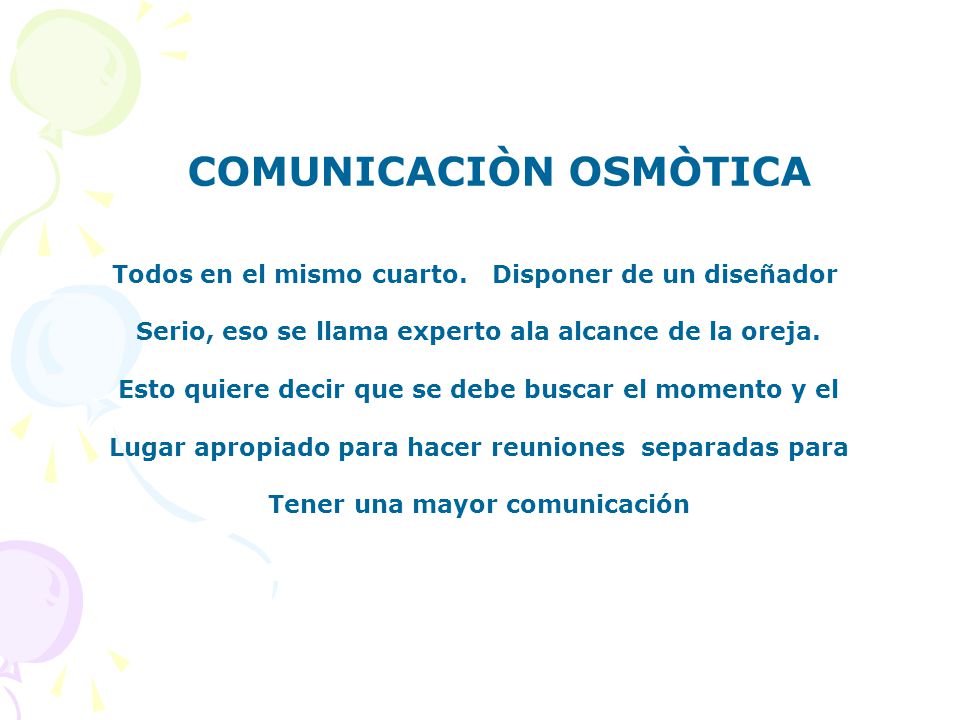 COMUNICACIÒN OSMÒTICA

Todos en el mismo cuarto. Disponer de un diseñador Serio, eso se llama experto ala alcance de la oreja. Esto quiere decir que se debe buscar el momento y el Lugar apropiado para hacer reuniones separadas para Tener una mayor comunicación